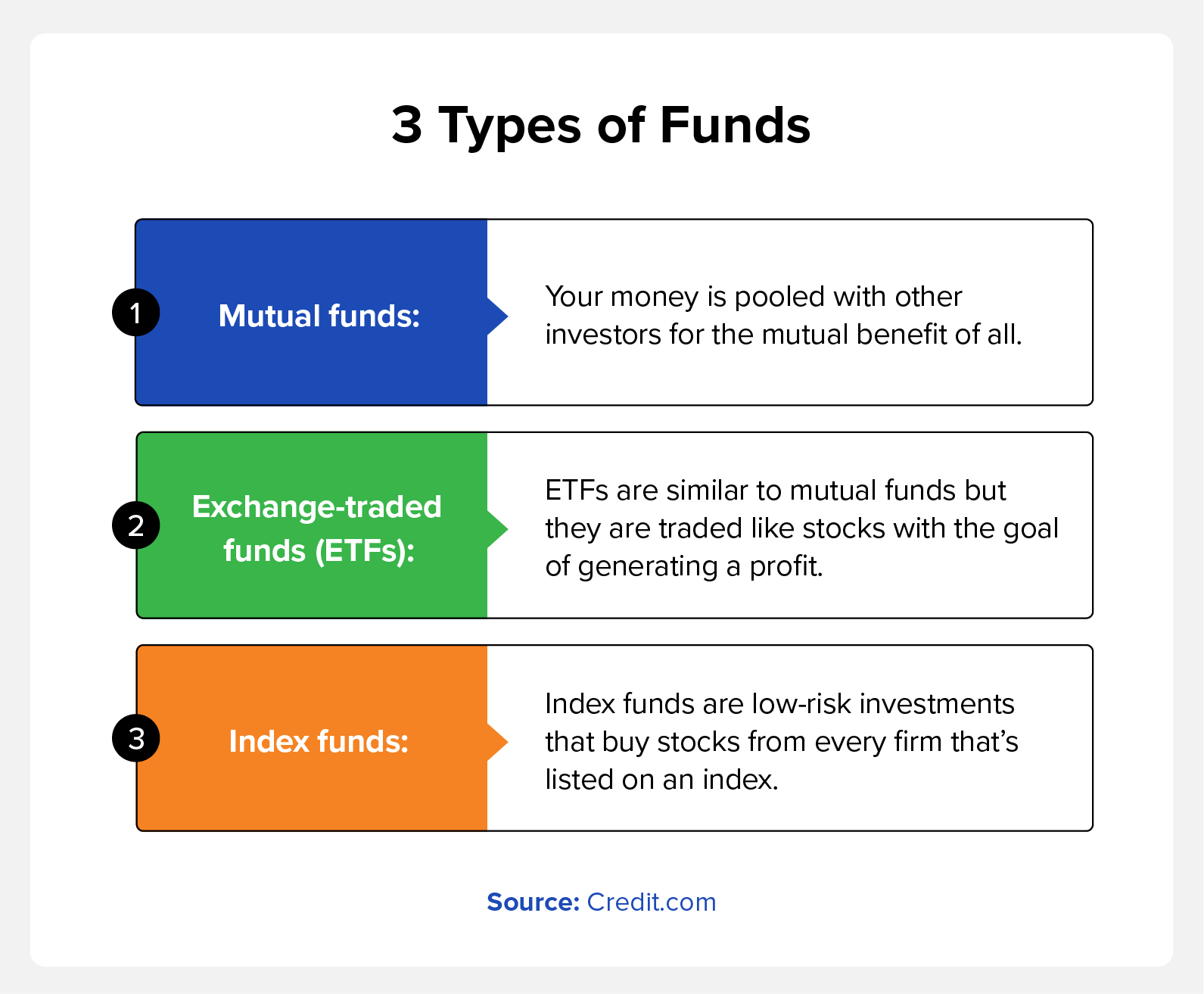 3 Types of Funds

1 Mutual funds:

Your money is pooled with other investors for the mutual benefit of all.

2 Exchange-traded funds (ETFs):

ETFs are similar to mutual funds but they are traded like stocks with the goal of generating a profit.

3 Index funds:

Index funds are low-risk investments that buy stocks from every firm that's listed on an index.

Source: Credit.com